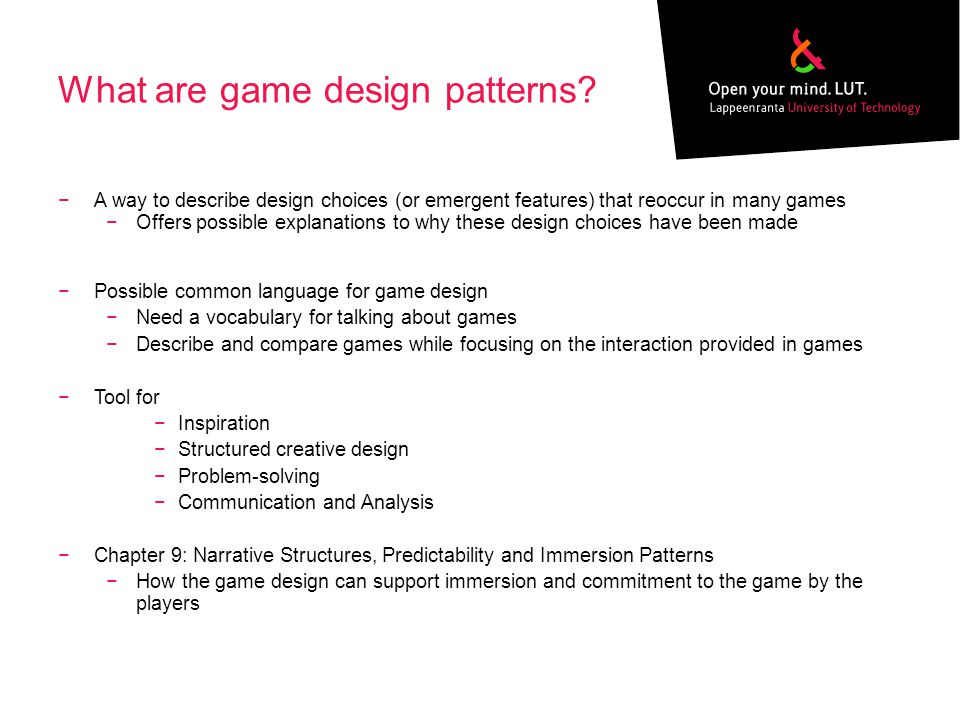 What are game design patterns?

Open your mind. LUT.
Lappeenranta University of Technology

− A way to describe design choices (or emergent features) that reoccur in many games
 − Offers possible explanations to why these design choices have been made

− Possible common language for game design
 − Need a vocabulary for talking about games
 − Describe and compare games while focusing on the interaction provided in games

− Tool for
 − Inspiration
 − Structured creative design
 − Problem-solving
 − Communication and Analysis

− Chapter 9: Narrative Structures, Predictability and Immersion Patterns
 − How the game design can support immersion and commitment to the game by the players